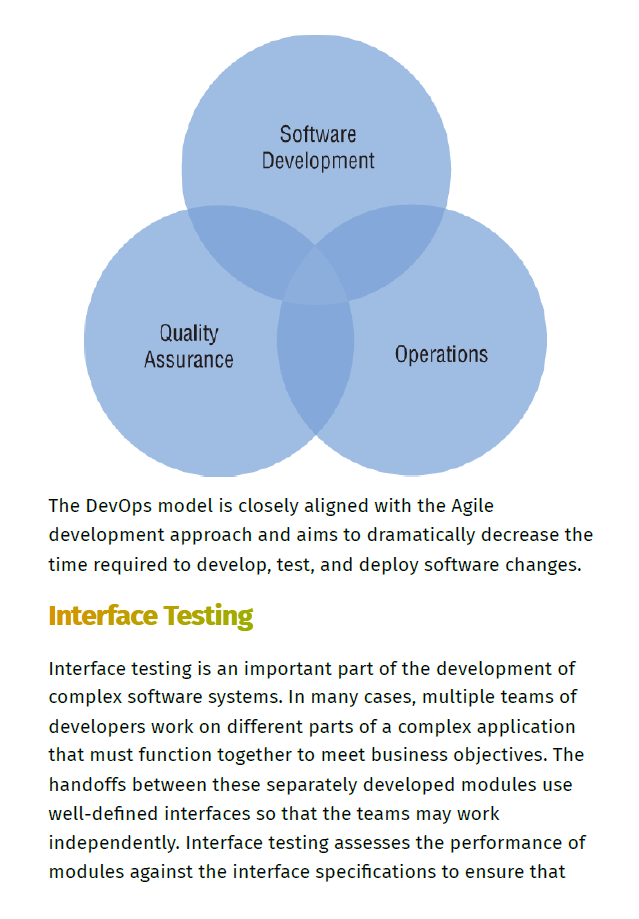 Software Development

Quality Assurance

Operations

The DevOps model is closely aligned with the Agile development approach and aims to dramatically decrease the time required to develop, test, and deploy software changes.

Interface Testing

Interface testing is an important part of the development of complex software systems. In many cases, multiple teams of developers work on different parts of a complex application that must function together to meet business objectives. The handoffs between these separately developed modules use well-defined interfaces so that the teams may work independently. Interface testing assesses the performance of modules against the interface specifications to ensure that